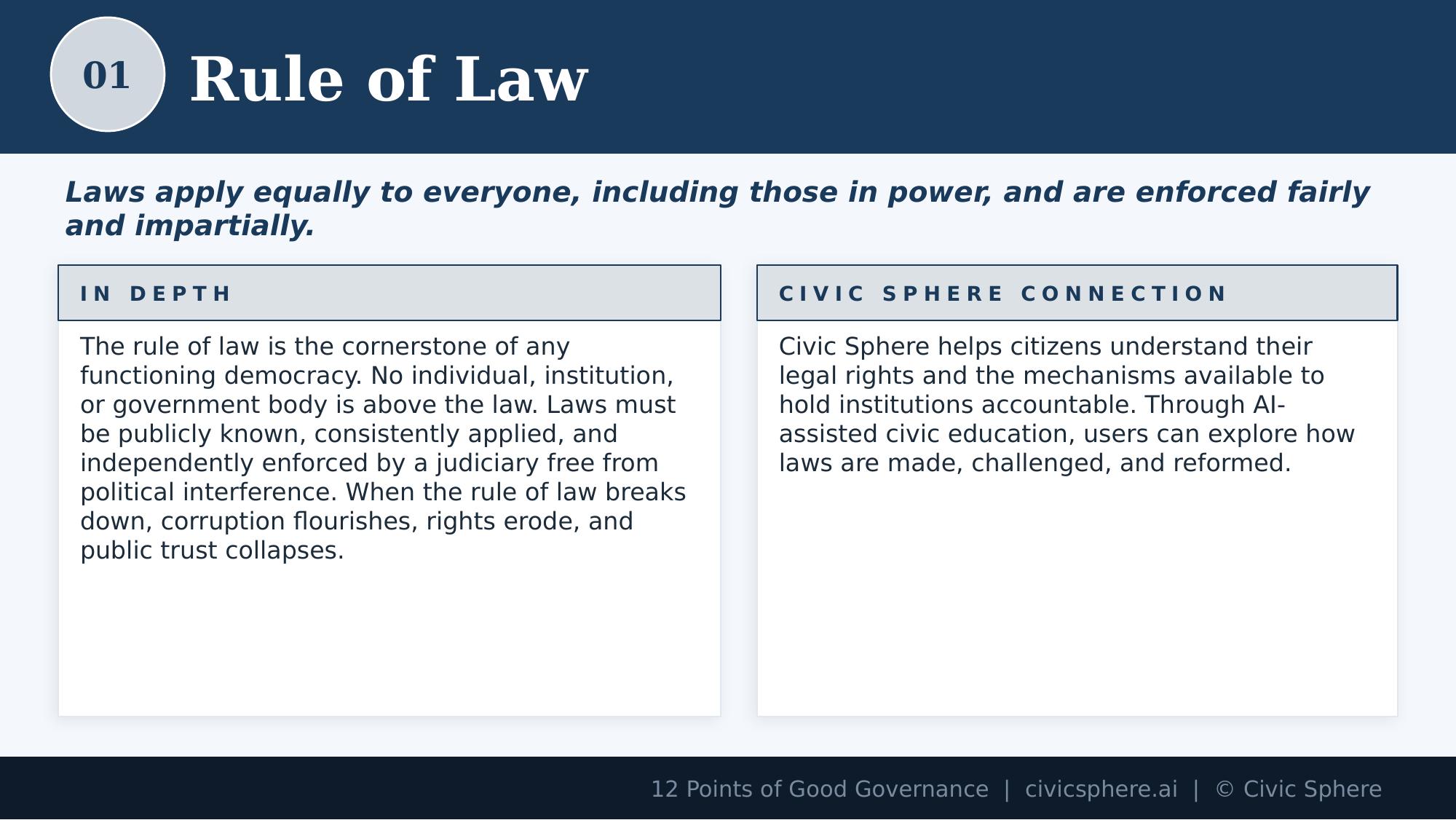 01

Rule of Law

Laws apply equally to everyone, including those in power, and are enforced fairly and impartially.

IN DEPTH

The rule of law is the cornerstone of any functioning democracy. No individual, institution, or government body is above the law. Laws must be publicly known, consistently applied, and independently enforced by a judiciary free from political interference. When the rule of law breaks down, corruption flourishes, rights erode, and public trust collapses.

CIVIC SPHERE CONNECTION

Civic Sphere helps citizens understand their legal rights and the mechanisms available to hold institutions accountable. Through AI-assisted civic education, users can explore how laws are made, challenged, and reformed.

12 Points of Good Governance | civicsphere.ai | © Civic Sphere